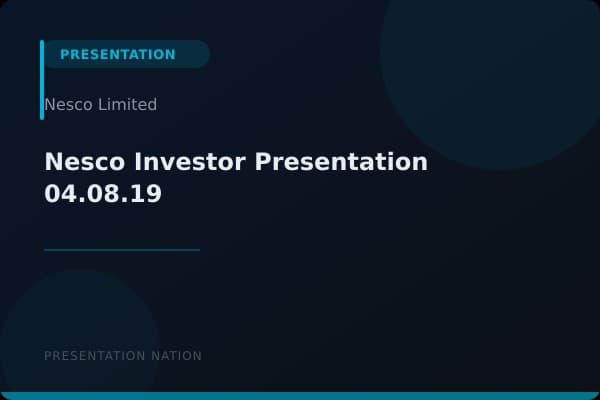 PRESENTATION

Nesco Limited

Nesco Investor Presentation 04.08.19

PRESENTATION NATION